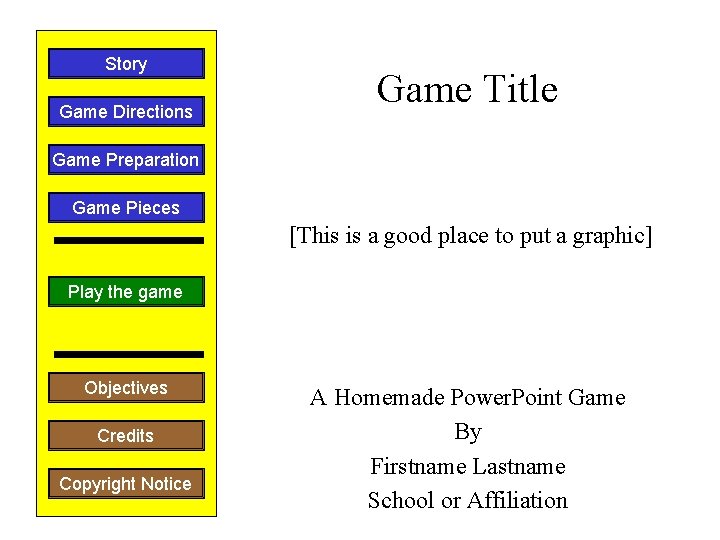 Story

Game Directions

Game Preparation

Game Pieces

Play the game

Objectives

Credits

Copyright Notice

Game Title

[This is a good place to put a graphic]

A Homemade PowerPoint Game
By
Firstname Lastname
School or Affiliation